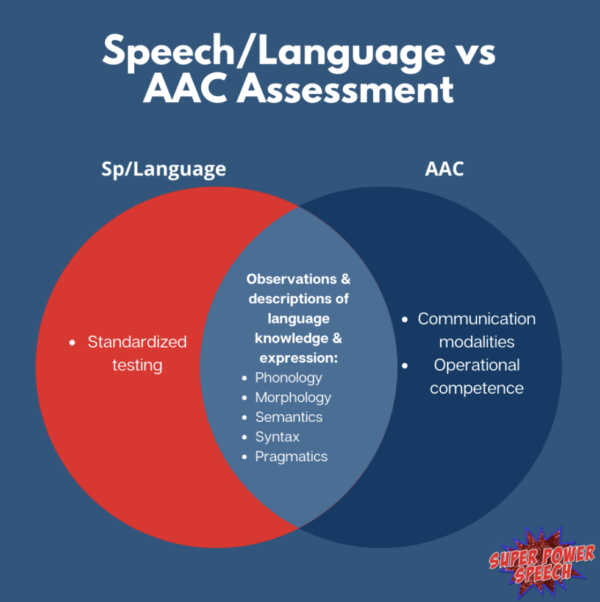 Speech/Language vs AAC Assessment

Sp/Language

AAC

- Standardized testing

Observations & descriptions of language knowledge & expression:
- Phonology
- Morphology
- Semantics
- Syntax
- Pragmatics

- Communication modalities
- Operational competence

SUPER POWER SPEECH